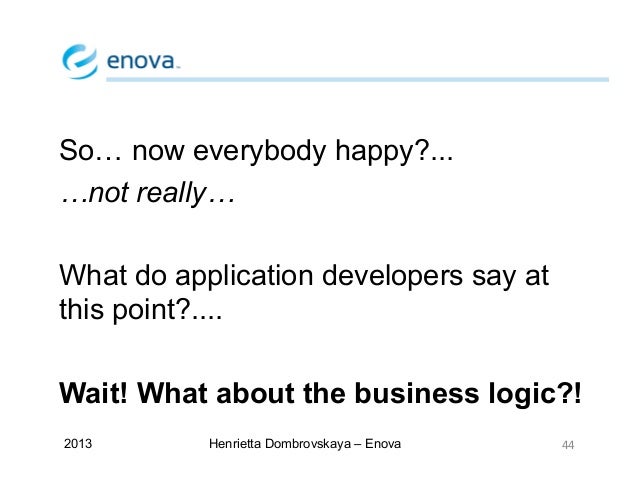 enova

So… now everybody happy?...
…not really…

What do application developers say at this point?....

Wait! What about the business logic?!

2013 Henrietta Dombrovskaya – Enova 44